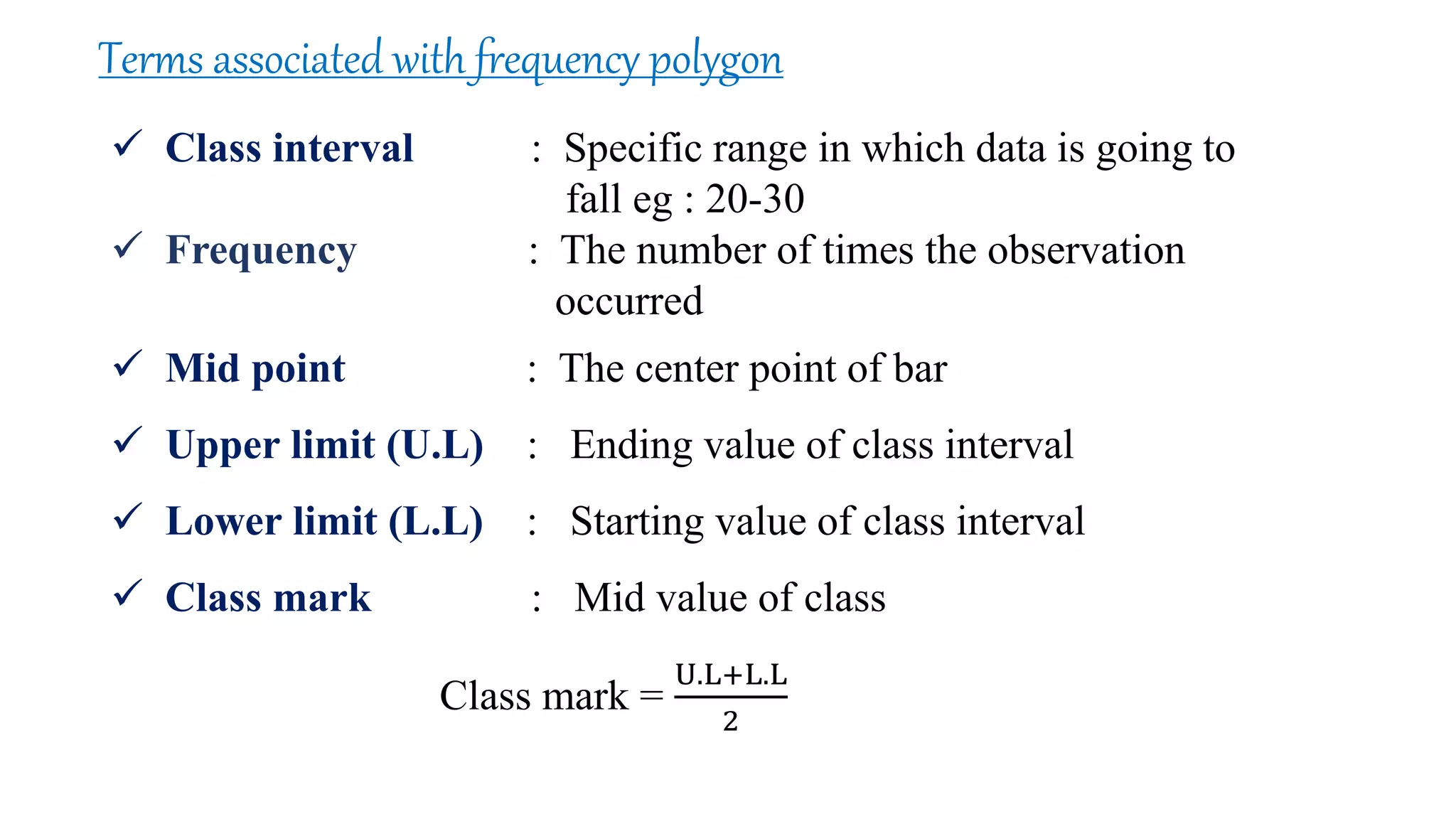 Terms associated with frequency polygon

✓ Class interval : Specific range in which data is going to fall eg : 20-30

✓ Frequency : The number of times the observation occurred

✓ Mid point : The center point of bar

✓ Upper limit (U.L) : Ending value of class interval

✓ Lower limit (L.L) : Starting value of class interval

✓ Class mark : Mid value of class

Class mark = $\frac{U.L+L.L}{2}$